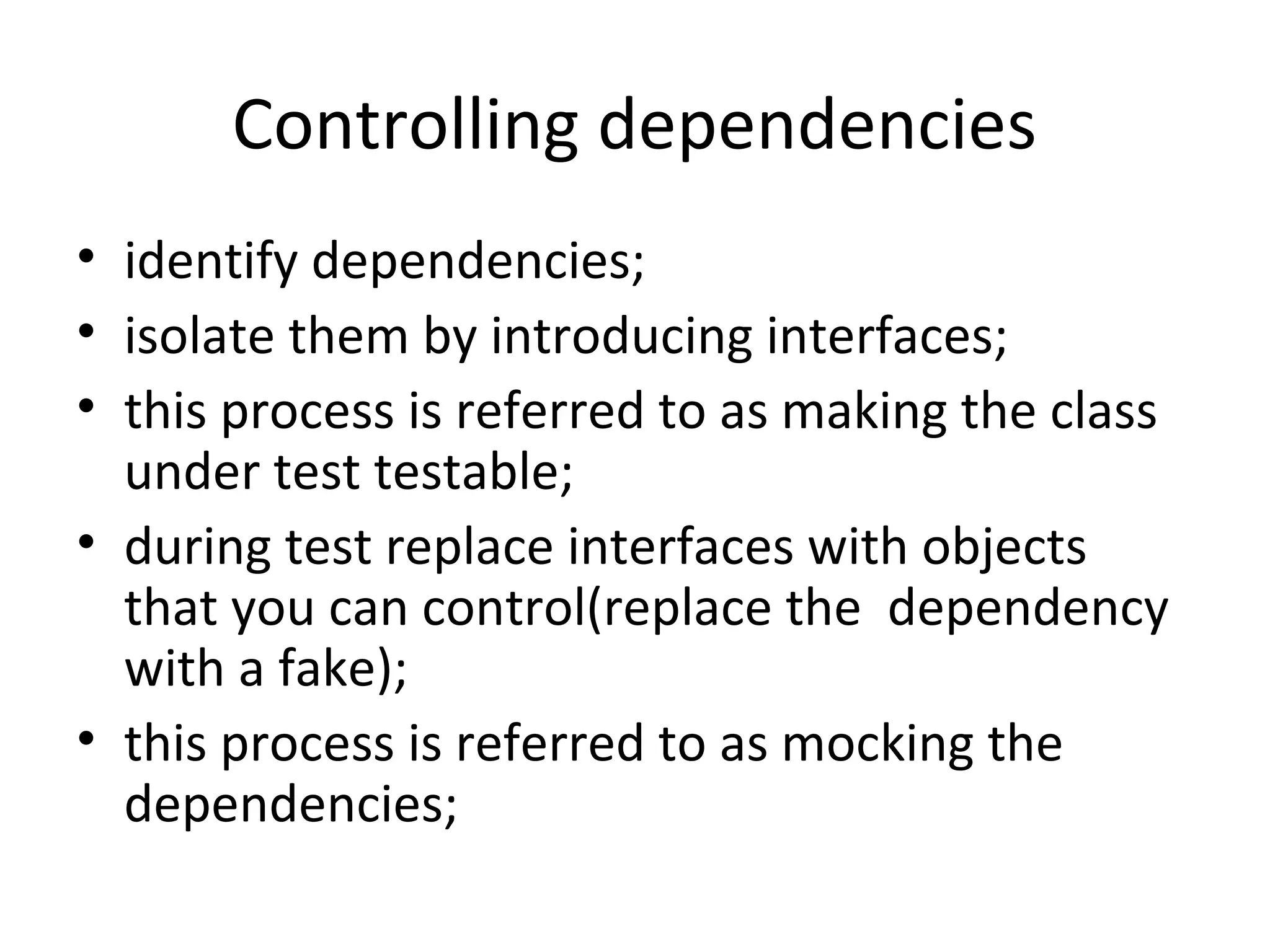 Controlling dependencies

• identify dependencies;
• isolate them by introducing interfaces;
• this process is referred to as making the class under test testable;
• during test replace interfaces with objects that you can control(replace the  dependency with a fake);
• this process is referred to as mocking the dependencies;